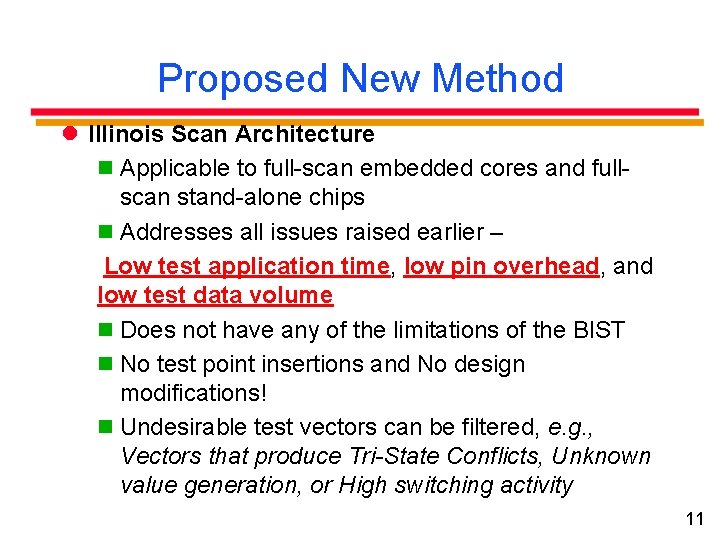 Proposed New Method

Illinois Scan Architecture

Applicable to full-scan embedded cores and full-scan stand-alone chips

Addresses all issues raised earlier –

Low test application time, low pin overhead, and low test data volume

Does not have any of the limitations of the BIST

No test point insertions and No design modifications!

Undesirable test vectors can be filtered, e.g., Vectors that produce Tri-State Conflicts, Unknown value generation, or High switching activity

11